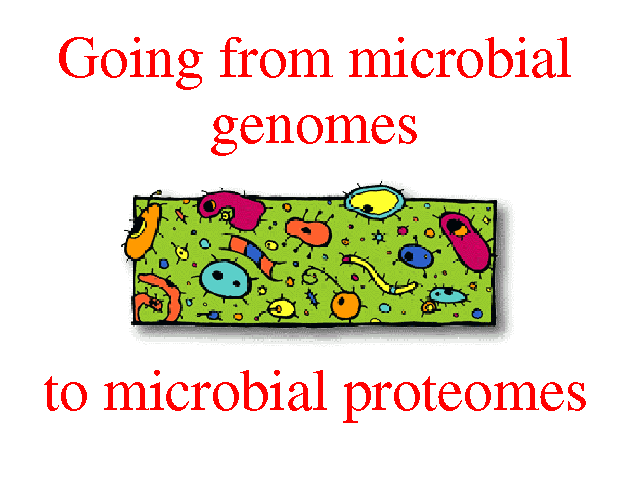 Going from microbial genomes

to microbial proteomes